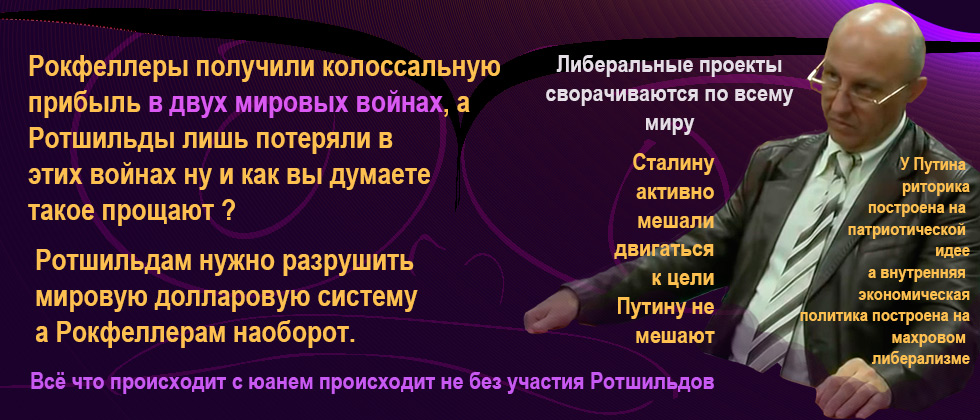 Рокфеллеры получили колоссальную прибыль в двух мировых войнах, а Ротшильды лишь потеряли в этих войнах ну и как вы думаете такое прощают ?

Ротшильдам нужно разрушить мировую долларовую систему а Рокфеллерам наоборот.

Всё что происходит с юанем происходит не без участия Ротшильдов

Либеральные проекты сворачиваются по всему миру

Сталину активно мешали двигаться к цели Путину не мешают

У Путина риторика построена на патриотической идее а внутренняя экономическая политика построена на махровом либерализме